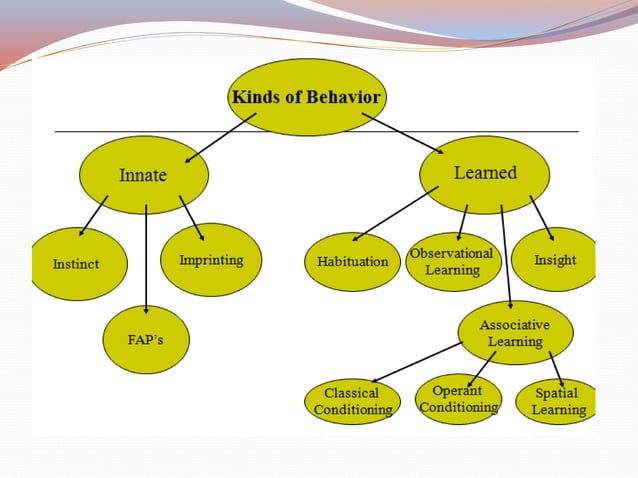 Kinds of Behavior

Innate

Learned

Instinct

Imprinting

FAP's

Habituation

Observational Learning

Insight

Associative Learning

Classical Conditioning

Operant Conditioning

Spatial Learning